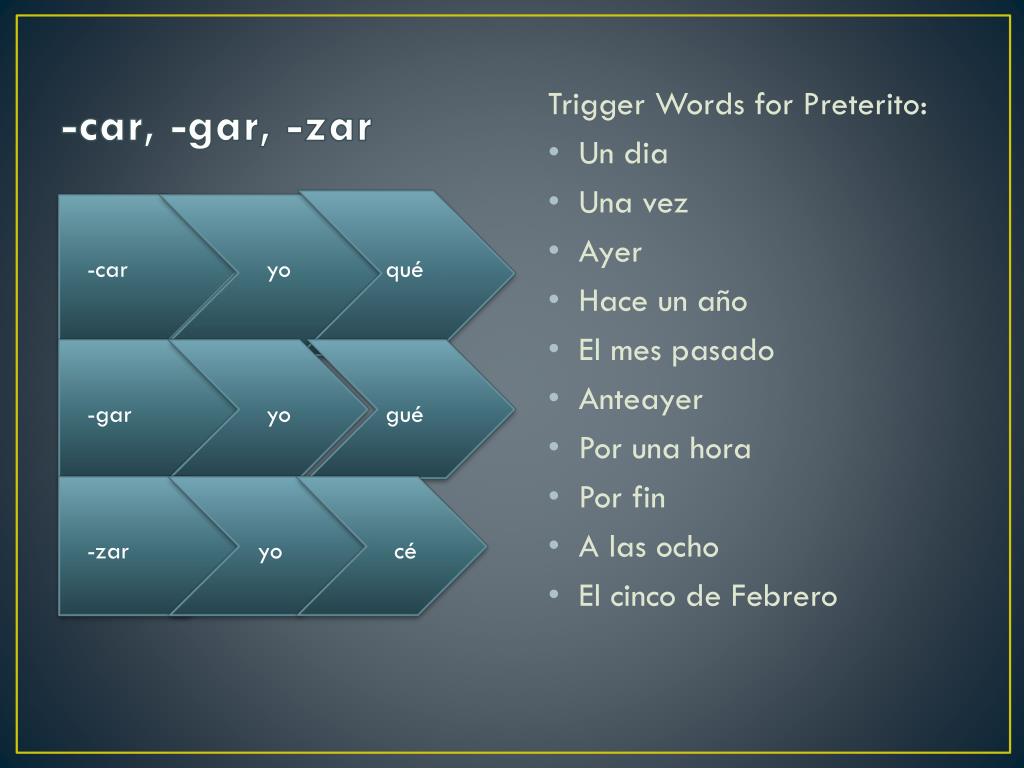 -car, -gar, -zar

-car yo qué

-gar yo gué

-zar yo cé

Trigger Words for Preterito:
• Un dia
• Una vez
• Ayer
• Hace un año
• El mes pasado
• Anteayer
• Por una hora
• Por fin
• A las ocho
• El cinco de Febrero